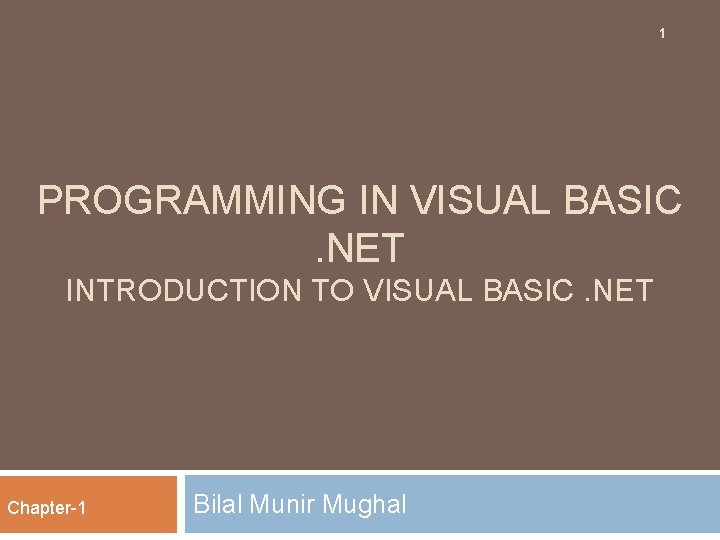 1

PROGRAMMING IN VISUAL BASIC .NET
INTRODUCTION TO VISUAL BASIC .NET

Chapter-1

Bilal Munir Mughal